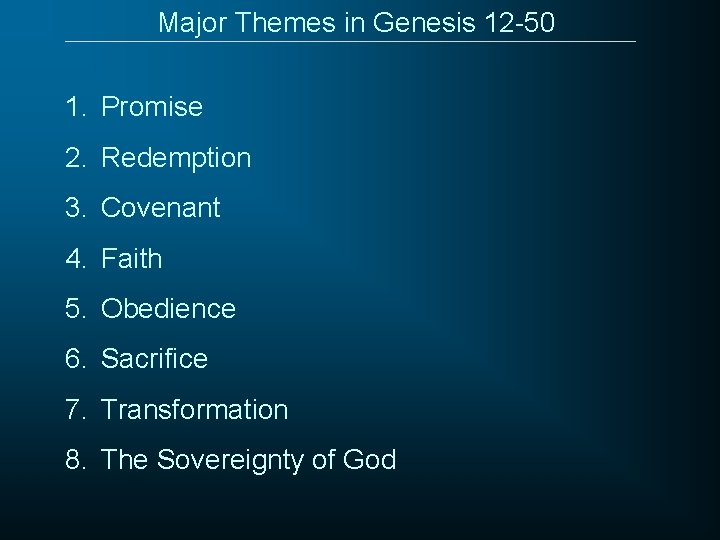 Major Themes in Genesis 12-50

1. Promise
2. Redemption
3. Covenant
4. Faith
5. Obedience
6. Sacrifice
7. Transformation
8. The Sovereignty of God